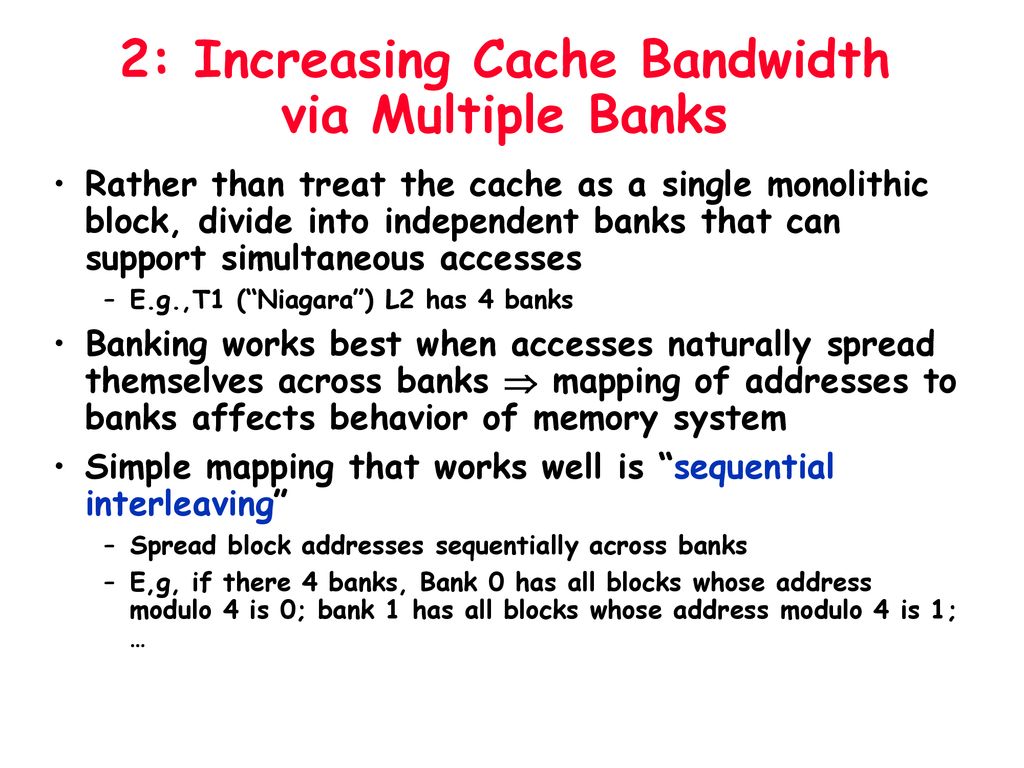 2: Increasing Cache Bandwidth via Multiple Banks

• Rather than treat the cache as a single monolithic block, divide into independent banks that can support simultaneous accesses
 – E.g.,T1 (“Niagara”) L2 has 4 banks
• Banking works best when accesses naturally spread themselves across banks $\Rightarrow$ mapping of addresses to banks affects behavior of memory system
• Simple mapping that works well is “sequential interleaving”
 – Spread block addresses sequentially across banks
 – E,g, if there 4 banks, Bank 0 has all blocks whose address modulo 4 is 0; bank 1 has all blocks whose address modulo 4 is 1; …